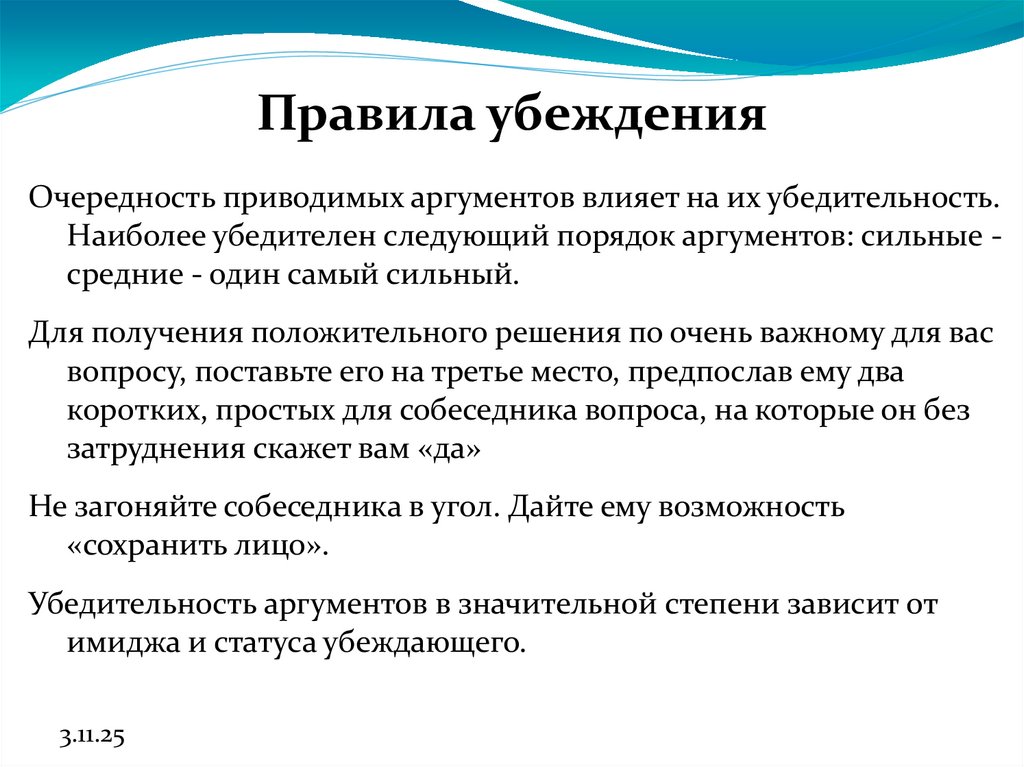 Правила убеждения

Очередность приводимых аргументов влияет на их убедительность. Наиболее убедителен следующий порядок аргументов: сильные - средние - один самый сильный.

Для получения положительного решения по очень важному для вас вопросу, поставьте его на третье место, предпослав ему два коротких, простых для собеседника вопроса, на которые он без затруднения скажет вам «да»

Не загоняйте собеседника в угол. Дайте ему возможность «сохранить лицо».

Убедительность аргументов в значительной степени зависит от имиджа и статуса убеждающего.

3.11.25